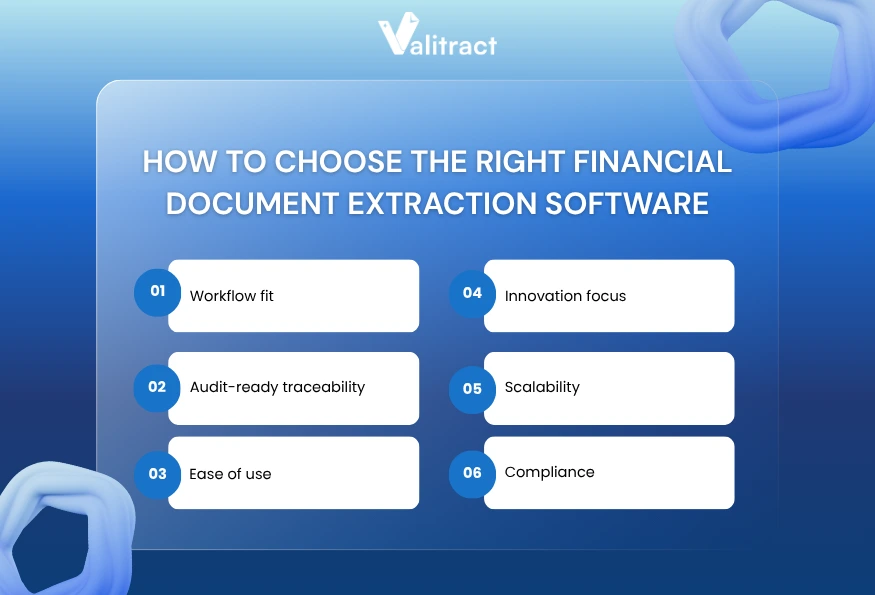 Valitract

HOW TO CHOOSE THE RIGHT FINANCIAL DOCUMENT EXTRACTION SOFTWARE

01 Workflow fit

02 Audit-ready traceability

03 Ease of use

04 Innovation focus

05 Scalability

06 Compliance